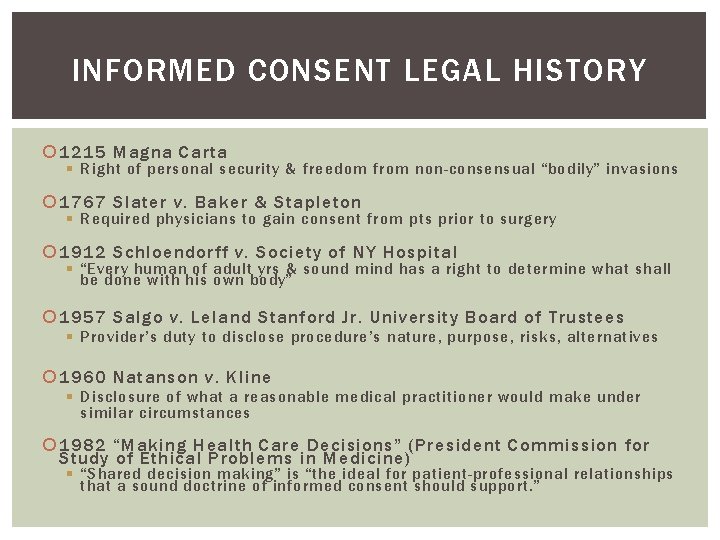 INFORMED CONSENT LEGAL HISTORY

1215 Magna Carta
Right of personal security & freedom from non-consensual “bodily” invasions

1767 Slater v. Baker & Stapleton
Required physicians to gain consent from pts prior to surgery

1912 Schloendorff v. Society of NY Hospital
“Every human of adult yrs & sound mind has a right to determine what shall be done with his own body”

1957 Salgo v. Leland Stanford Jr. University Board of Trustees
Provider’s duty to disclose procedure’s nature, purpose, risks, alternatives

1960 Natanson v. Kline
Disclosure of what a reasonable medical practitioner would make under similar circumstances

1982 “Making Health Care Decisions” (President Commission for Study of Ethical Problems in Medicine)
“Shared decision making” is “the ideal for patient-professional relationships that a sound doctrine of informed consent should support.”